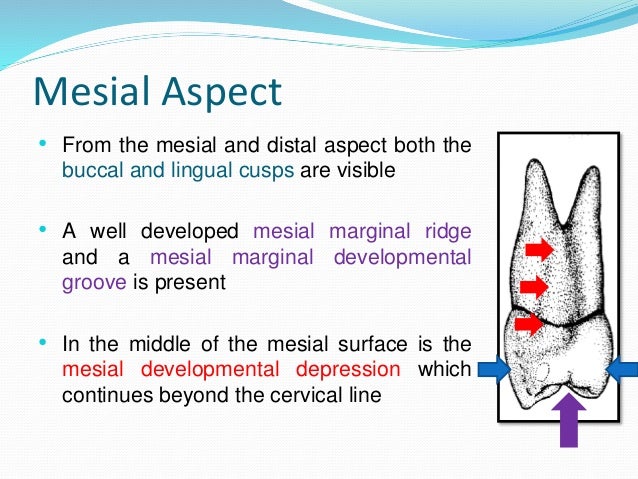 Mesial Aspect

• From the mesial and distal aspect both the buccal and lingual cusps are visible

• A well developed mesial marginal ridge and a mesial marginal developmental groove is present

• In the middle of the mesial surface is the mesial developmental depression which continues beyond the cervical line